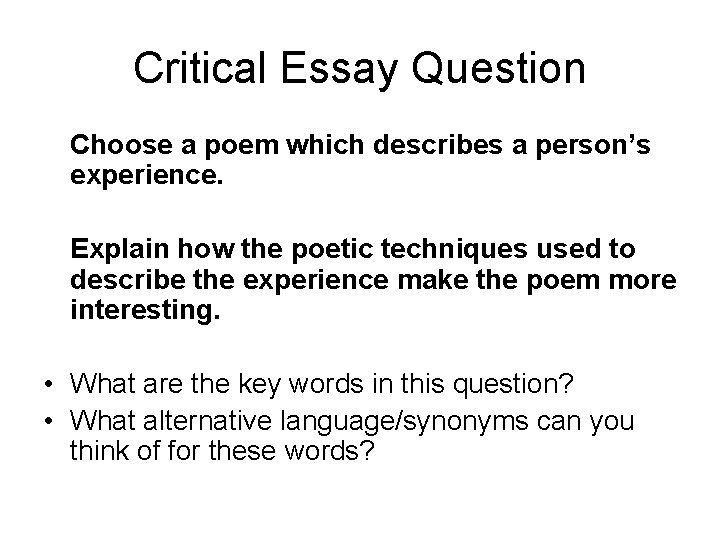 Critical Essay Question

Choose a poem which describes a person's experience.

Explain how the poetic techniques used to describe the experience make the poem more interesting.

• What are the key words in this question?
• What alternative language/synonyms can you think of for these words?